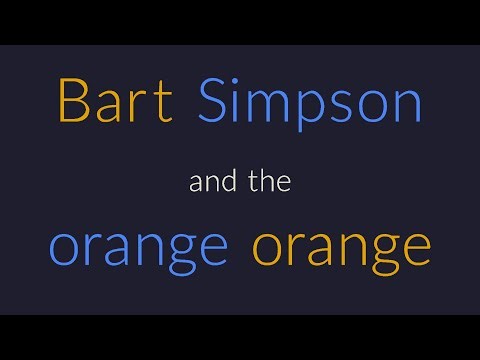 Bart Simpson

and the

orange orange